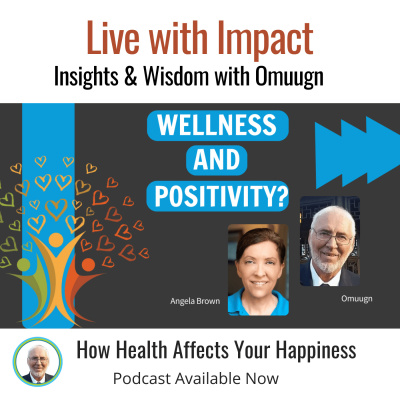 Live with Impact
Insights & Wisdom with Omuugn

WELLNESS
AND
POSITIVITY?

Angela Brown

Omuugn

How Health Affects Your Happiness
Podcast Available Now